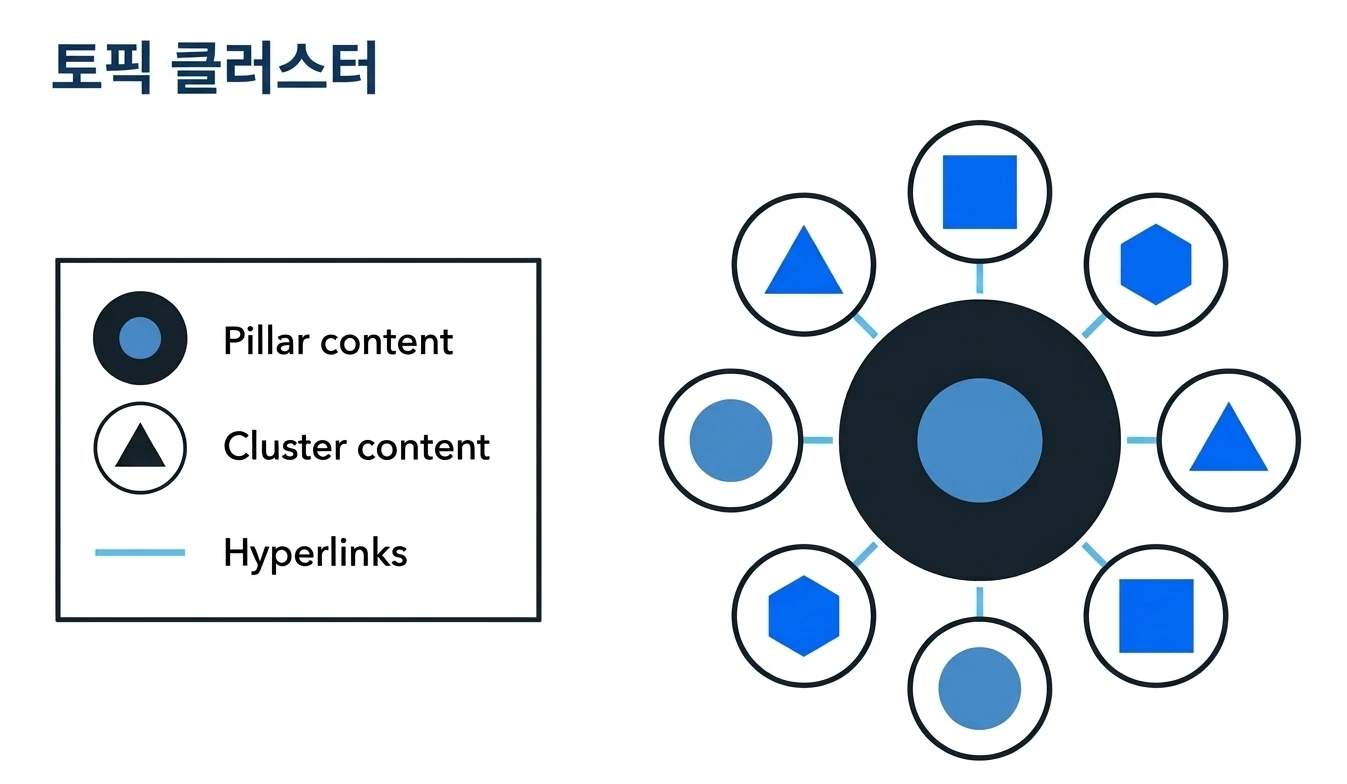 토픽 클러스터

Pillar content

Cluster content

Hyperlinks